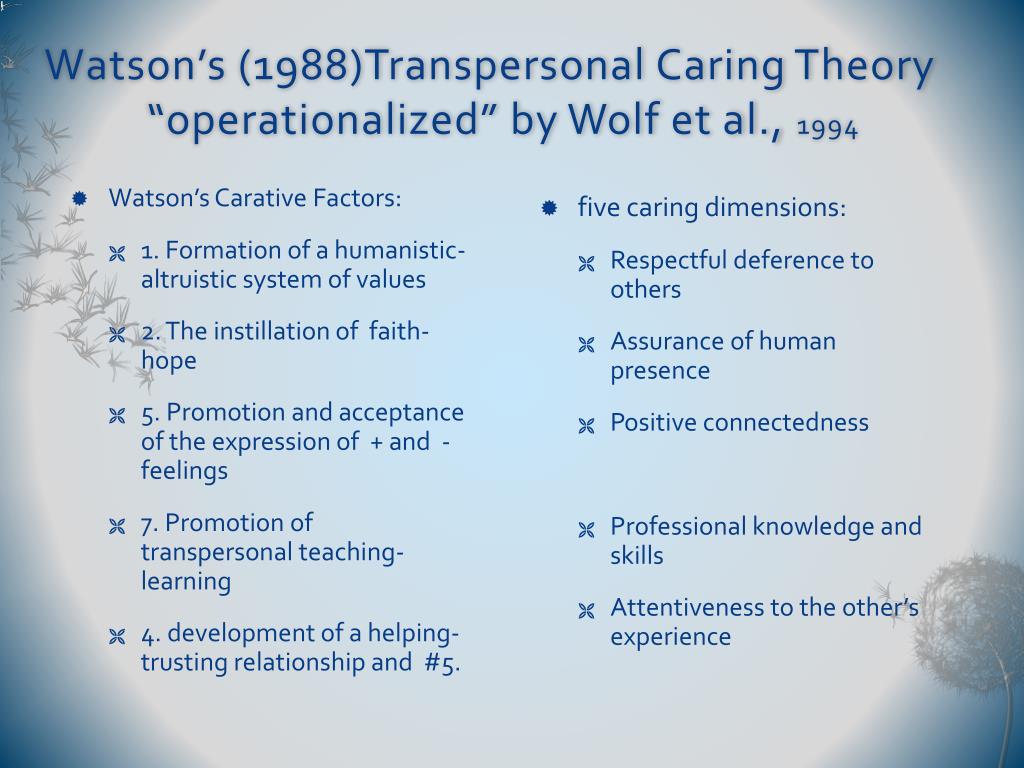 Watson's (1988)Transpersonal Caring Theory "operationalized" by Wolf et al., 1994

Watson's Carative Factors:

1. Formation of a humanistic-altruistic system of values

2. The instillation of faith-hope

5. Promotion and acceptance of the expression of + and - feelings

7. Promotion of transpersonal teaching-learning

4. development of a helping-trusting relationship and #5.

five caring dimensions:

Respectful deference to others

Assurance of human presence

Positive connectedness

Professional knowledge and skills

Attentiveness to the other's experience